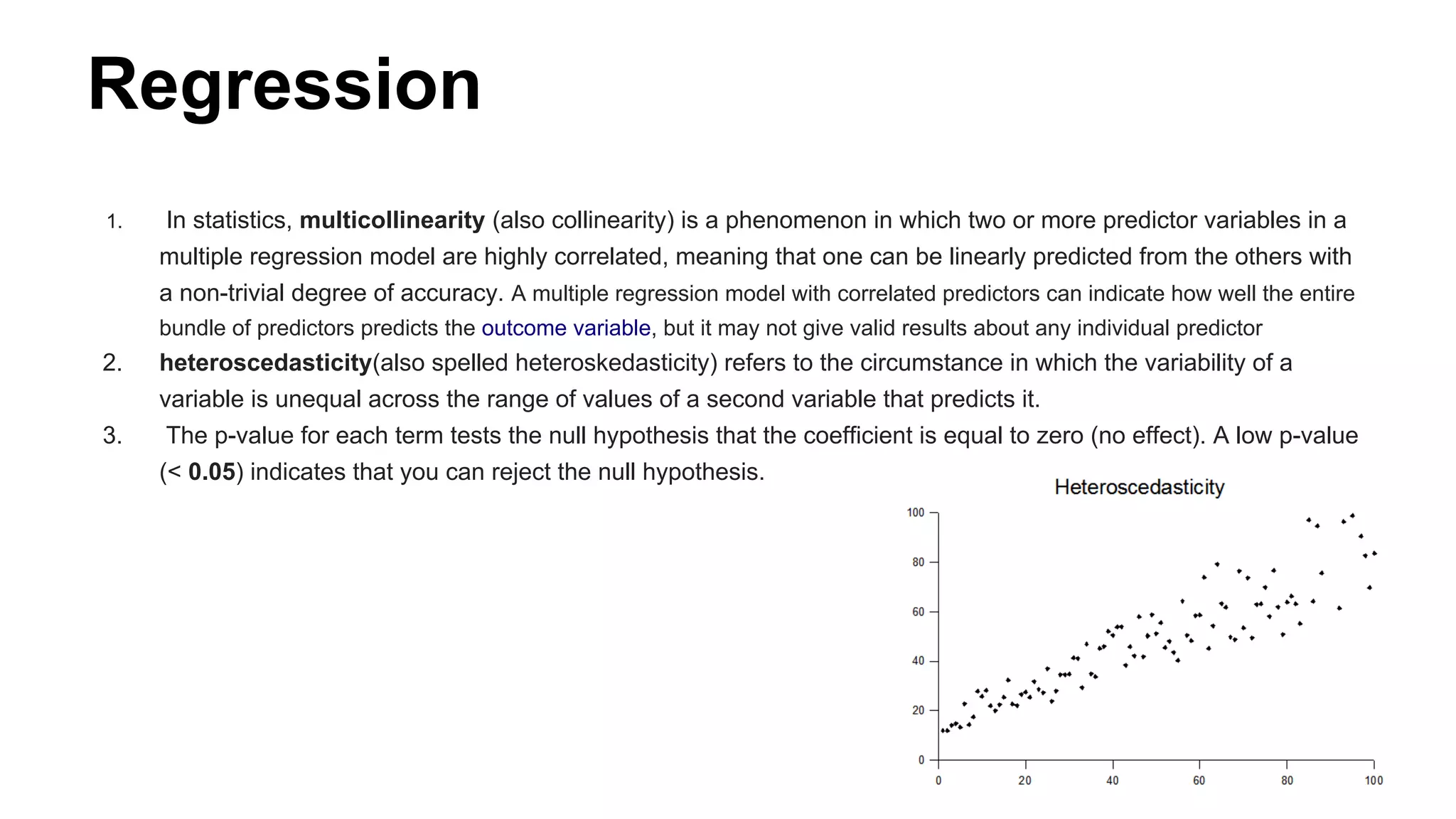 Regression

1. In statistics, multicollinearity (also collinearity) is a phenomenon in which two or more predictor variables in a multiple regression model are highly correlated, meaning that one can be linearly predicted from the others with a non-trivial degree of accuracy. A multiple regression model with correlated predictors can indicate how well the entire bundle of predictors predicts the outcome variable, but it may not give valid results about any individual predictor

2. heteroscedasticity(also spelled heteroskedasticity) refers to the circumstance in which the variability of a variable is unequal across the range of values of a second variable that predicts it.

3. The p-value for each term tests the null hypothesis that the coefficient is equal to zero (no effect). A low p-value (< 0.05) indicates that you can reject the null hypothesis.

Heteroscedasticity

100
80
60
40
20
0
0
20
40
60
80
100